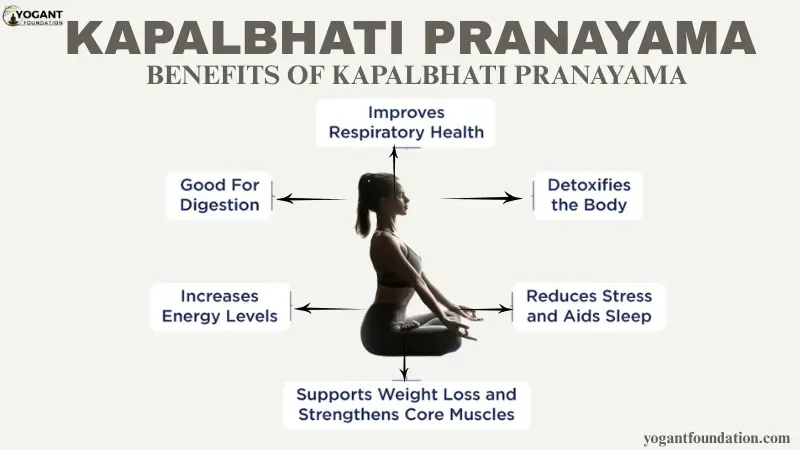 YOGANT FOUNDATION

KAPALBHATI PRANAYAMA

BENEFITS OF KAPALBHATI PRANAYAMA

Improves Respiratory Health

Good For Digestion

Detoxifies the Body

Increases Energy Levels

Reduces Stress and Aids Sleep

Supports Weight Loss and Strengthens Core Muscles

yogantfoundation.com